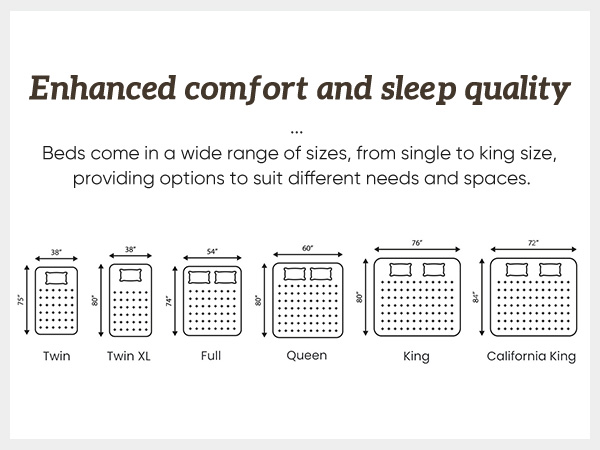 Enhanced comfort and sleep quality

...

Beds come in a wide range of sizes, from single to king size, providing options to suit different needs and spaces.

38"
75"
Twin

38"
80"
Twin XL

54"
74"
Full

60"
80"
Queen

76"
80"
King

72"
84"
California King